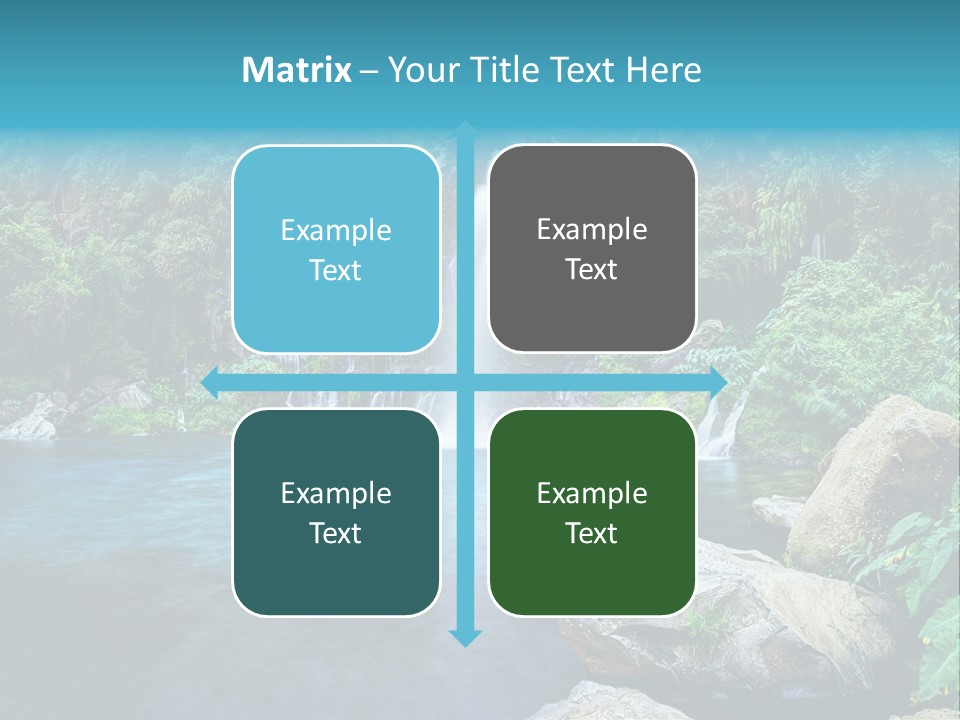 Matrix – Your Title Text Here

Example Text

Example Text

Example Text

Example Text